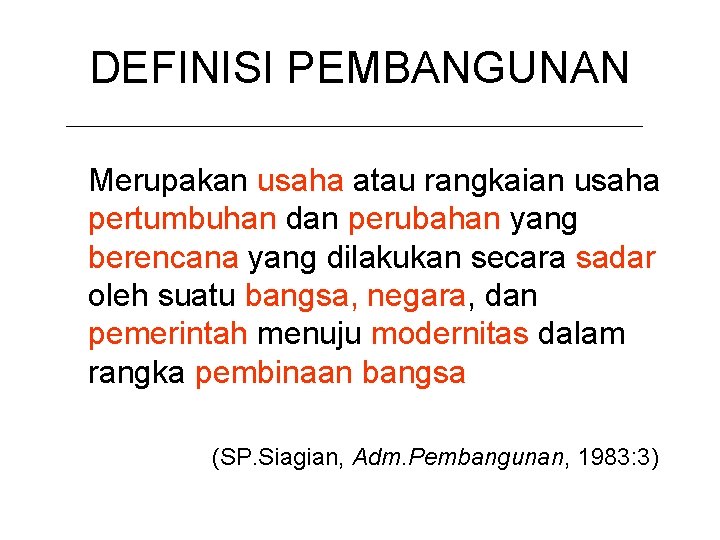 DEFINISI PEMBANGUNAN

Merupakan usaha atau rangkaian usaha pertumbuhan dan perubahan yang berencana yang dilakukan secara sadar oleh suatu bangsa, negara, dan pemerintah menuju modernitas dalam rangka pembinaan bangsa

(SP.Siagian, Adm.Pembangunan, 1983:3)